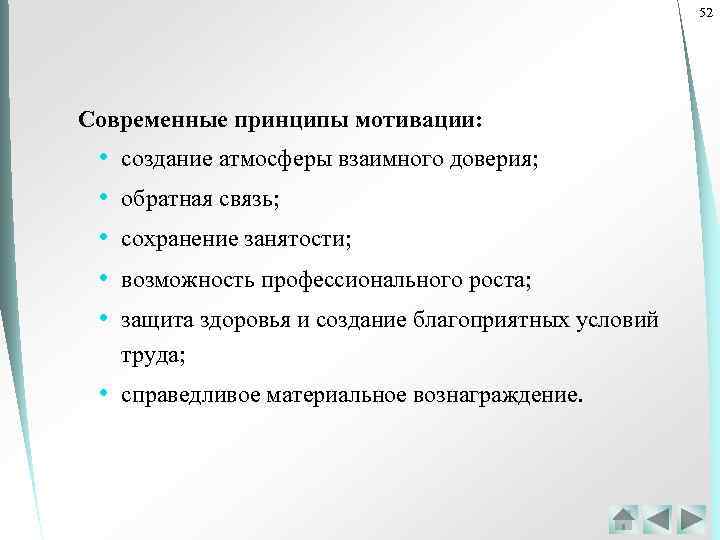 52

Современные принципы мотивации:

• создание атмосферы взаимного доверия;
• обратная связь;
• сохранение занятости;
• возможность профессионального роста;
• защита здоровья и создание благоприятных условий труда;
• справедливое материальное вознаграждение.